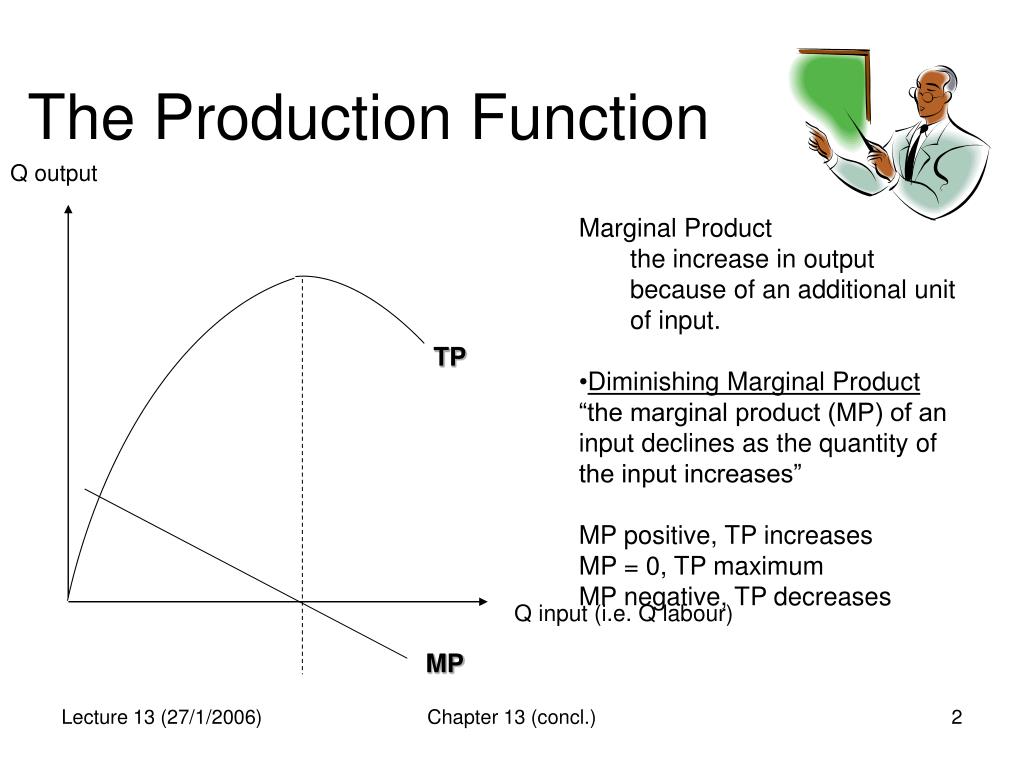 The Production Function

Q output

TP

MP

Q input (i.e. Q labour)

Marginal Product
the increase in output because of an additional unit of input.

•Diminishing Marginal Product
“the marginal product (MP) of an input declines as the quantity of the input increases”

MP positive, TP increases
MP = 0, TP maximum
MP negative, TP decreases

Lecture 13 (27/1/2006)

Chapter 13 (concl.)

2